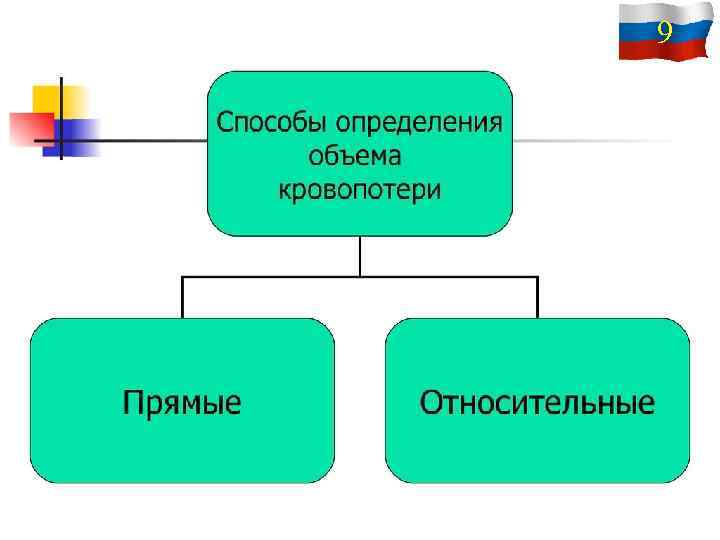 9

Способы определения объема кровопотери

Прямые

Относительные